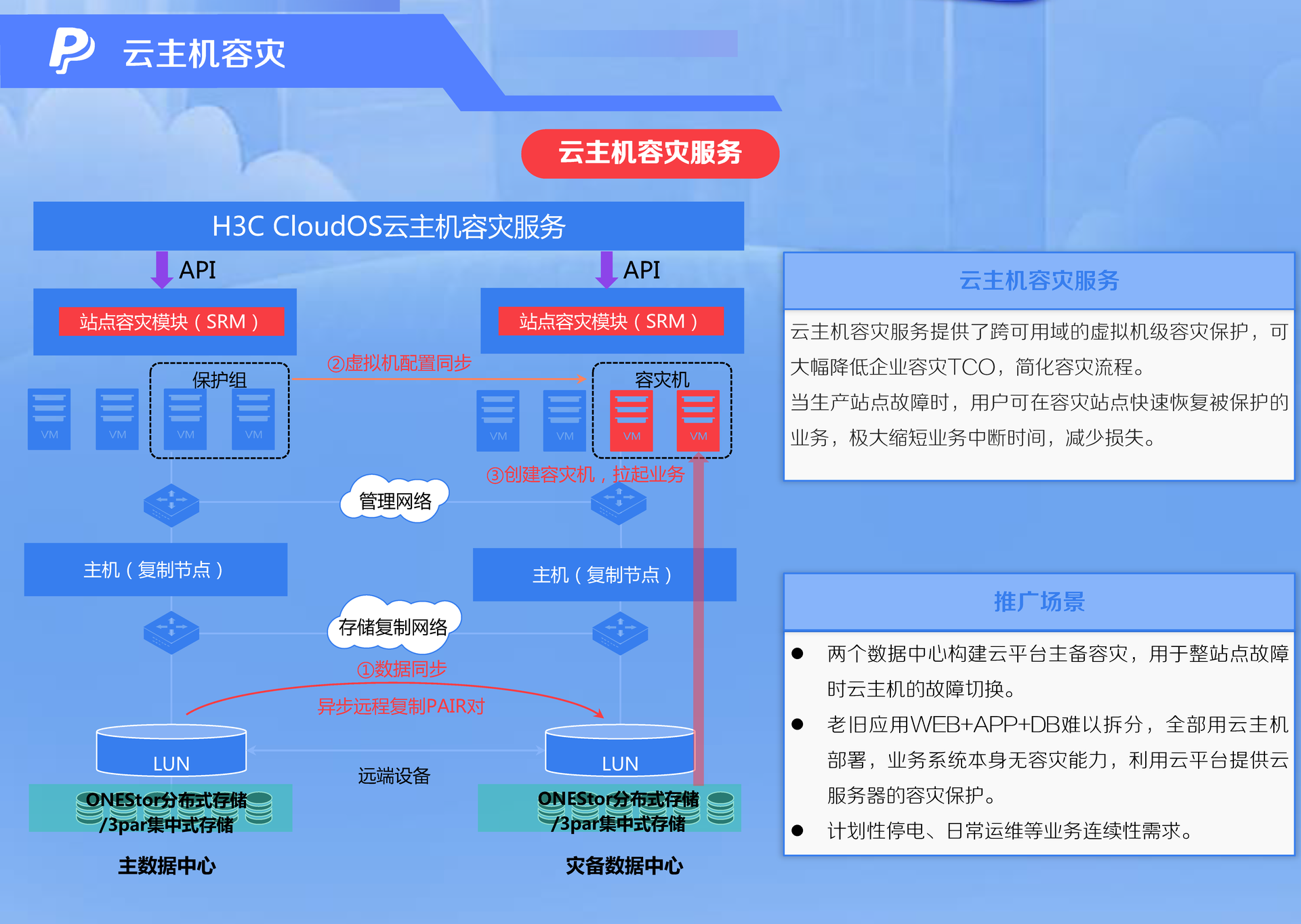 云主机容灾

云主机容灾服务

H3C CloudOS云主机容灾服务

API

API

站点容灾模块（SRM）

站点容灾模块（SRM）

②虚拟机配置同步

保护组

容灾机

VM VM VM VM

VM VM VM VM

③创建容灾机，拉起业务

管理网络

主机（复制节点）

主机（复制节点）

存储复制网络

①数据同步

异步远程复制PAIR对

LUN

LUN

远端设备

ONEStor分布式存储 /3par集中式存储

ONEStor分布式存储 /3par集中式存储

主数据中心

灾备数据中心

云主机容灾服务

云主机容灾服务提供了跨可用域的虚拟机级容灾保护，可大幅降低企业容灾TCO，简化容灾流程。
当生产站点故障时，用户可在容灾站点快速恢复被保护的业务，极大缩短业务中断时间，减少损失。

推广场景

● 两个数据中心构建云平台主备容灾，用于整站点故障时云主机的故障切换。
● 老旧应用WEB+APP+DB难以拆分，全部用云主机部署，业务系统本身无容灾能力，利用云平台提供云服务器的容灾保护。
● 计划性停电、日常运维等业务连续性需求。